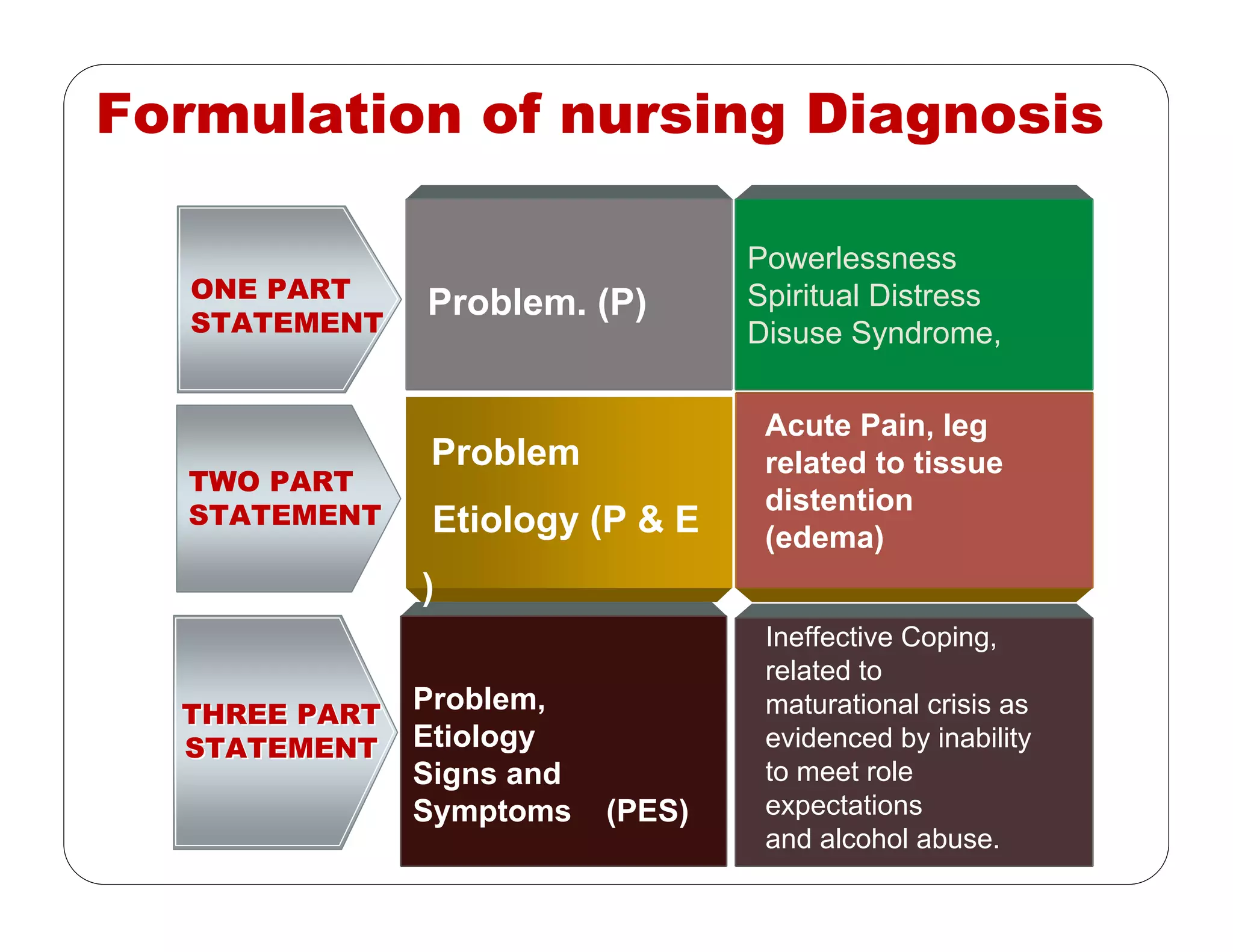 Formulation of nursing Diagnosis

ONE PART STATEMENT

Problem. (P)

Powerlessness
Spiritual Distress
Disuse Syndrome,

TWO PART STATEMENT

Problem

Etiology (P & E
)

Acute Pain, leg related to tissue distention (edema)

THREE PART STATEMENT

Problem,
Etiology
Signs and
Symptoms (PES)

Ineffective Coping, related to maturational crisis as evidenced by inability to meet role expectations and alcohol abuse.